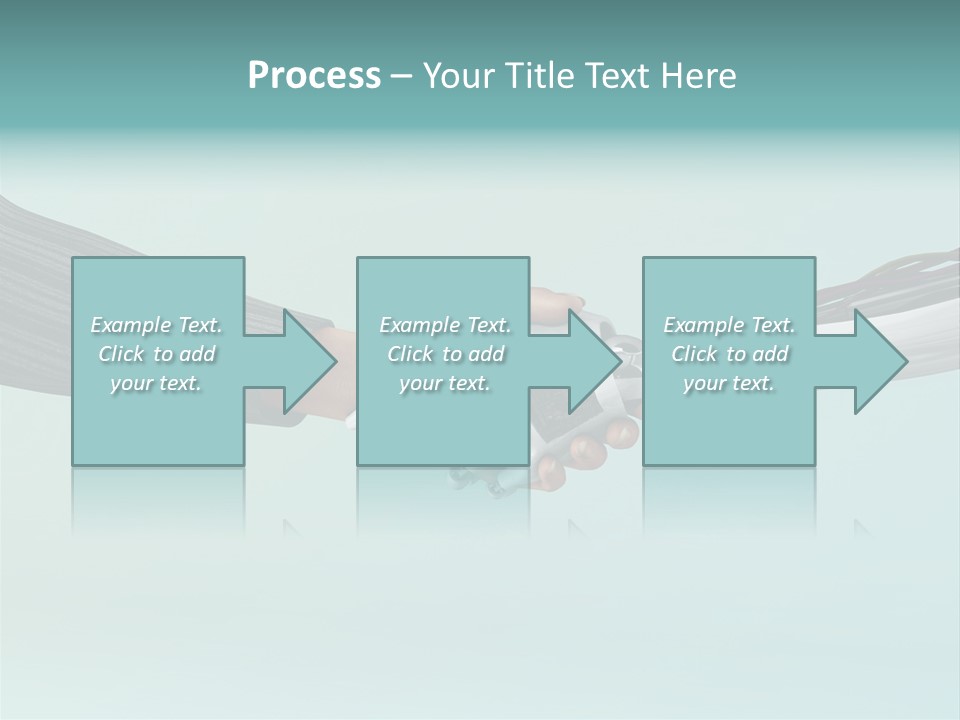 Process – Your Title Text Here

Example Text. Click to add your text.

Example Text. Click to add your text.

Example Text. Click to add your text.